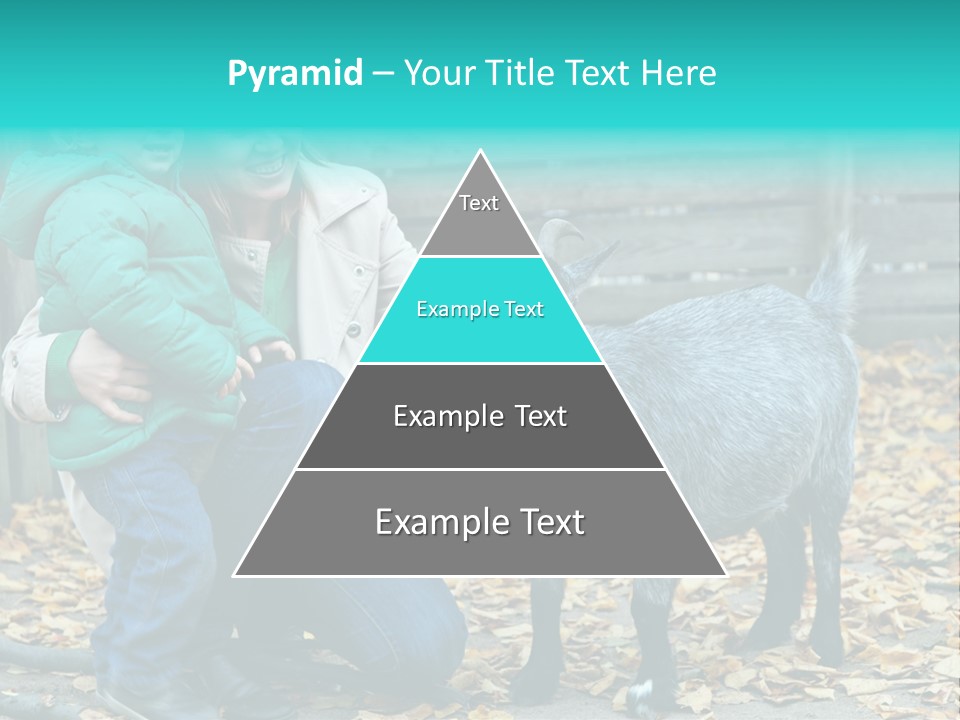 Pyramid – Your Title Text Here

Text

Example Text

Example Text

Example Text